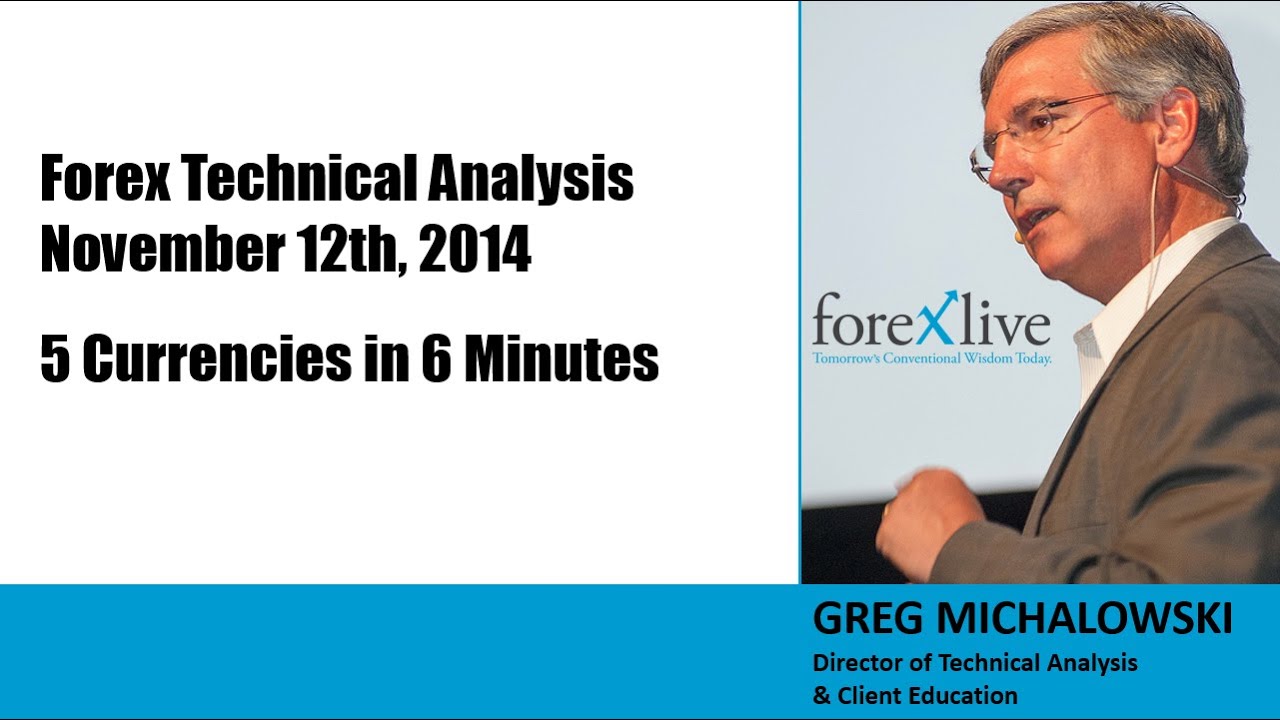 Forex Technical Analysis
November 12th, 2014

5 Currencies in 6 Minutes

forexlive
Tomorrow's Conventional Wisdom Today.

GREG MICHALOWSKI
Director of Technical Analysis & Client Education